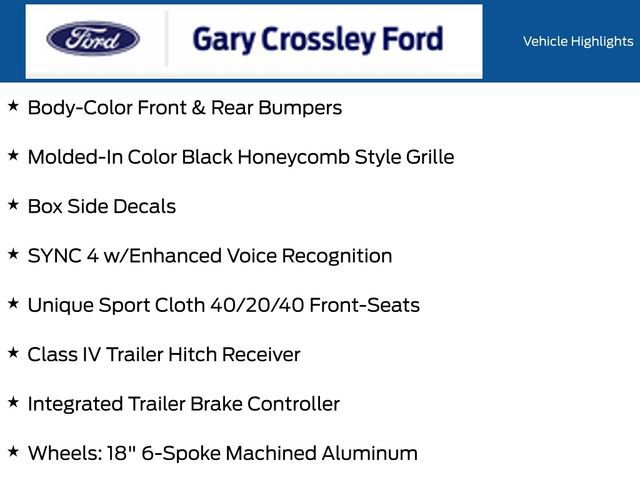 Ford

Gary Crossley Ford

Vehicle Highlights

★ Body-Color Front & Rear Bumpers

★ Molded-In Color Black Honeycomb Style Grille

★ Box Side Decals

★ SYNC 4 w/Enhanced Voice Recognition

★ Unique Sport Cloth 40/20/40 Front-Seats

★ Class IV Trailer Hitch Receiver

★ Integrated Trailer Brake Controller

★ Wheels: 18" 6-Spoke Machined Aluminum